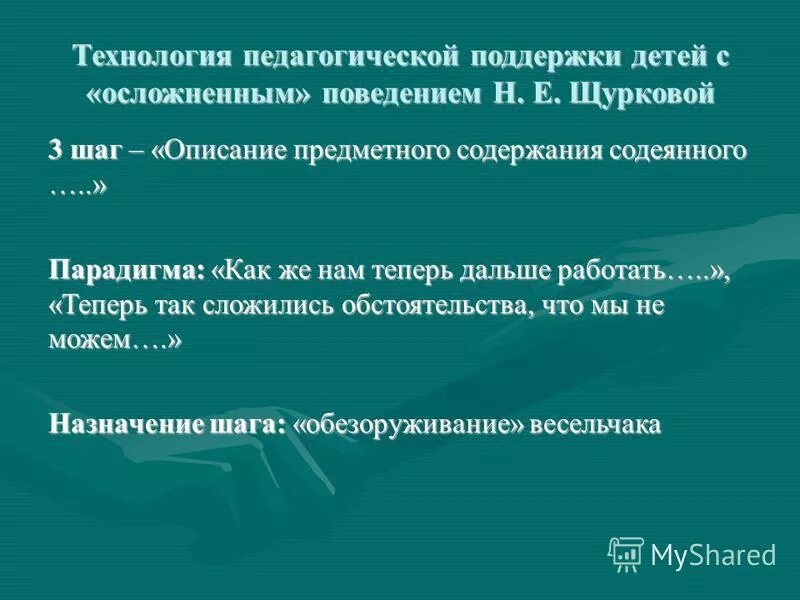 Технология педагогической поддержки детей с «осложненным» поведением Н. Е. Щурковой

3 шаг – «Описание предметного содержания содеянного …..»

Парадигма: «Как же нам теперь дальше работать…..», «Теперь так сложились обстоятельства, что мы не можем….»

Назначение шага: «обезоруживание» весельчака

MyShared